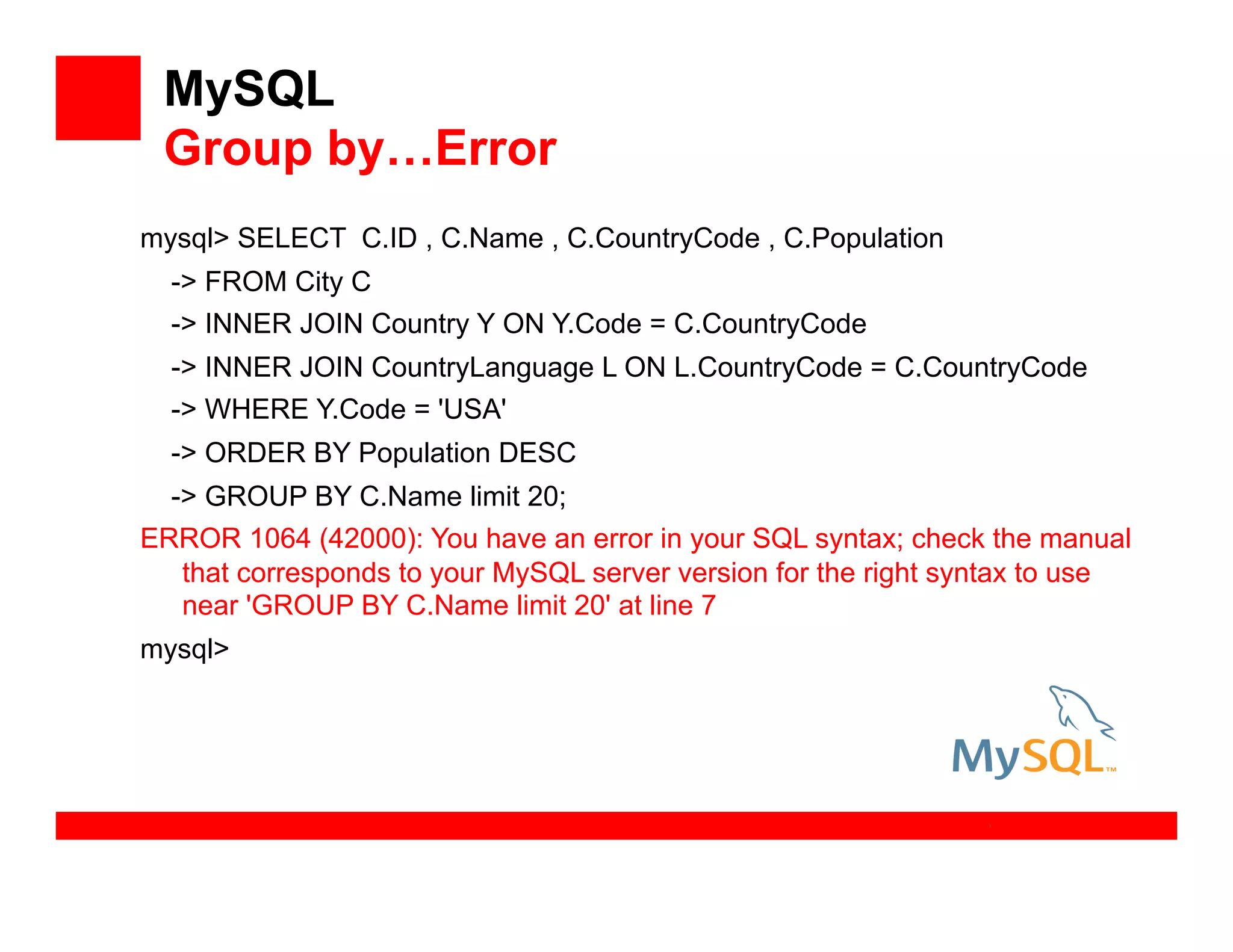 MySQL
Group by…Error

mysql> SELECT C.ID , C.Name , C.CountryCode , C.Population
-> FROM City C
-> INNER JOIN Country Y ON Y.Code = C.CountryCode
-> INNER JOIN CountryLanguage L ON L.CountryCode = C.CountryCode
-> WHERE Y.Code = 'USA'
-> ORDER BY Population DESC
-> GROUP BY C.Name limit 20;
ERROR 1064 (42000): You have an error in your SQL syntax; check the manual that corresponds to your MySQL server version for the right syntax to use near 'GROUP BY C.Name limit 20' at line 7
mysql>

MySQL™